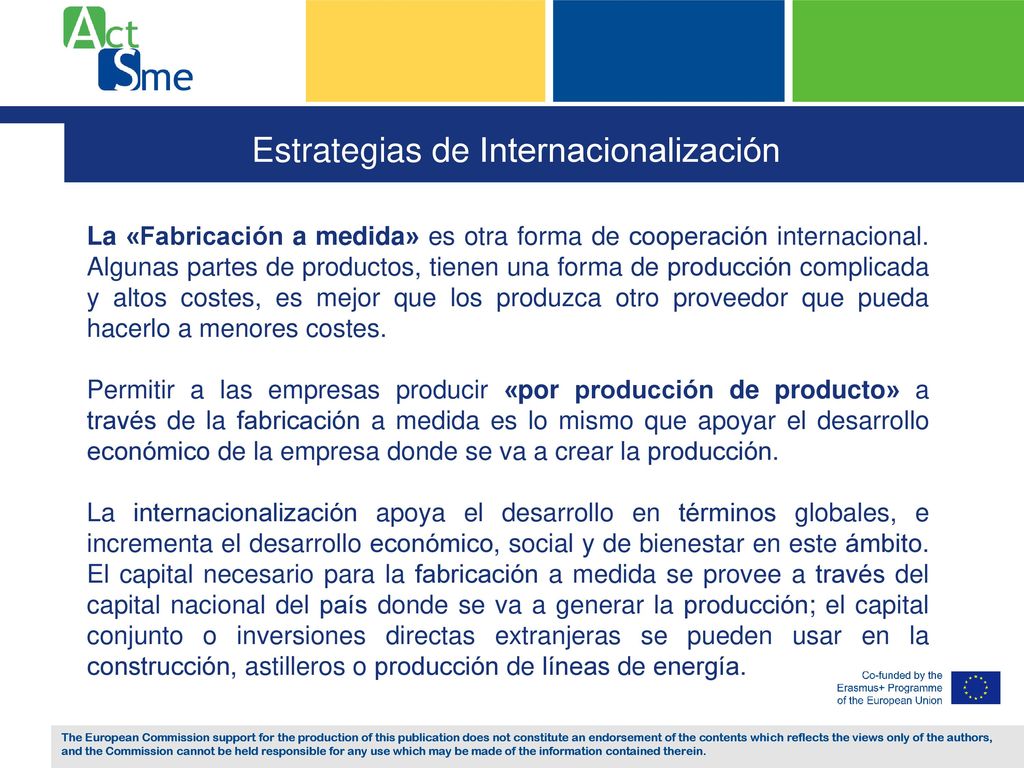 Act Sme

Estrategias de Internacionalización

La «Fabricación a medida» es otra forma de cooperación internacional. Algunas partes de productos, tienen una forma de producción complicada y altos costes, es mejor que los produzca otro proveedor que pueda hacerlo a menores costes.

Permitir a las empresas producir «por producción de producto» a través de la fabricación a medida es lo mismo que apoyar el desarrollo económico de la empresa donde se va a crear la producción.

La internacionalización apoya el desarrollo en términos globales, e incrementa el desarrollo económico, social y de bienestar en este ámbito. El capital necesario para la fabricación a medida se provee a través del capital nacional del país donde se va a generar la producción; el capital conjunto o inversiones directas extranjeras se pueden usar en la construcción, astilleros o producción de líneas de energía.

Co-funded by the Erasmus+ Programme of the European Union

The European Commission support for the production of this publication does not constitute an endorsement of the contents which reflects the views only of the authors, and the Commission cannot be held responsible for any use which may be made of the information contained therein.